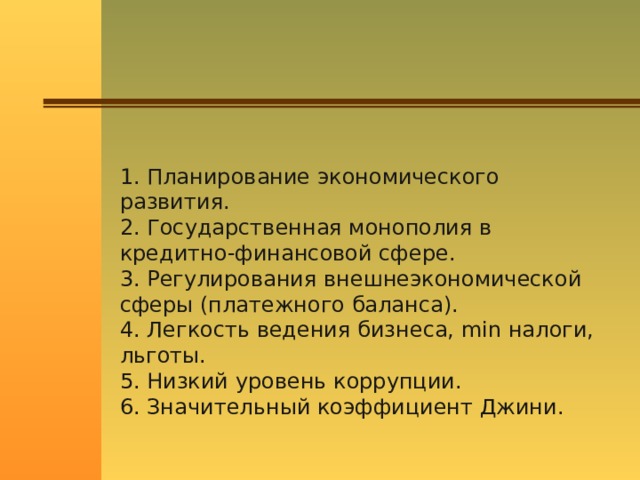 1. Планирование экономического развития.
2. Государственная монополия в кредитно-финансовой сфере.
3. Регулирования внешнеэкономической сферы (платежного баланса).
4. Легкость ведения бизнеса, min налоги, льготы.
5. Низкий уровень коррупции.
6. Значительный коэффициент Джини.